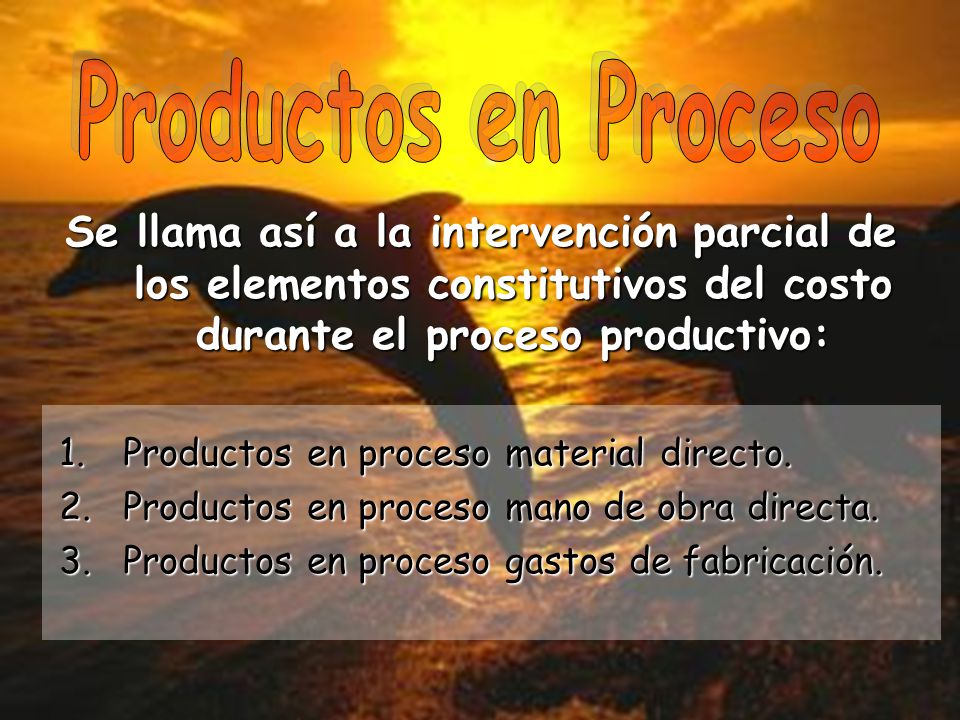 Productos en Proceso

Se llama así a la intervención parcial de los elementos constitutivos del costo durante el proceso productivo:

1. Productos en proceso material directo.
2. Productos en proceso mano de obra directa.
3. Productos en proceso gastos de fabricación.